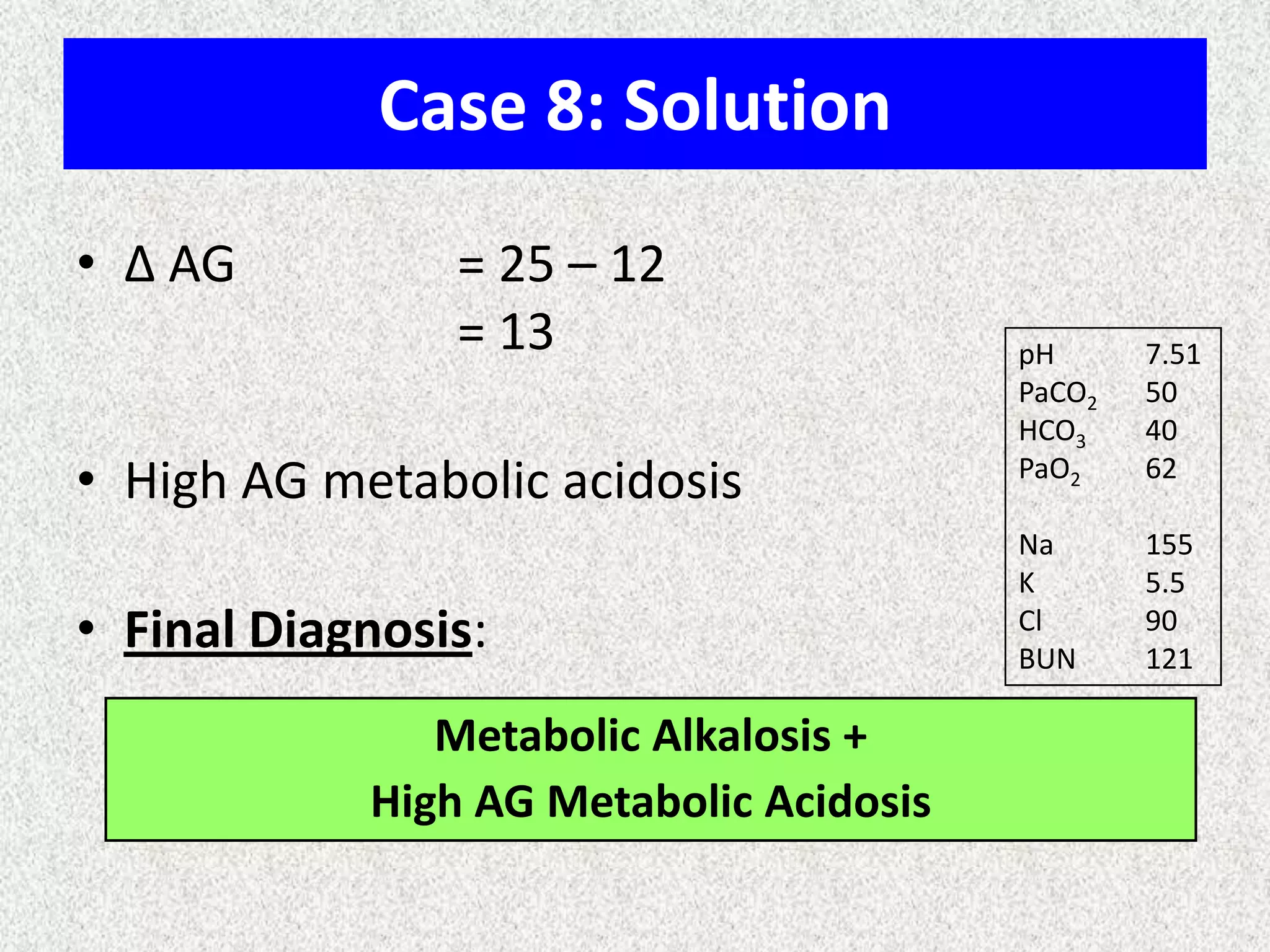 Case 8: Solution

• Δ AG = 25 – 12
= 13

• High AG metabolic acidosis

• Final Diagnosis:

| | |
|---|---|
| pH | 7.51 |
| $PaCO_2$ | 50 |
| $HCO_3$ | 40 |
| $PaO_2$ | 62 |
| Na | 155 |
| K | 5.5 |
| Cl | 90 |
| BUN | 121 |

Metabolic Alkalosis +
High AG Metabolic Acidosis